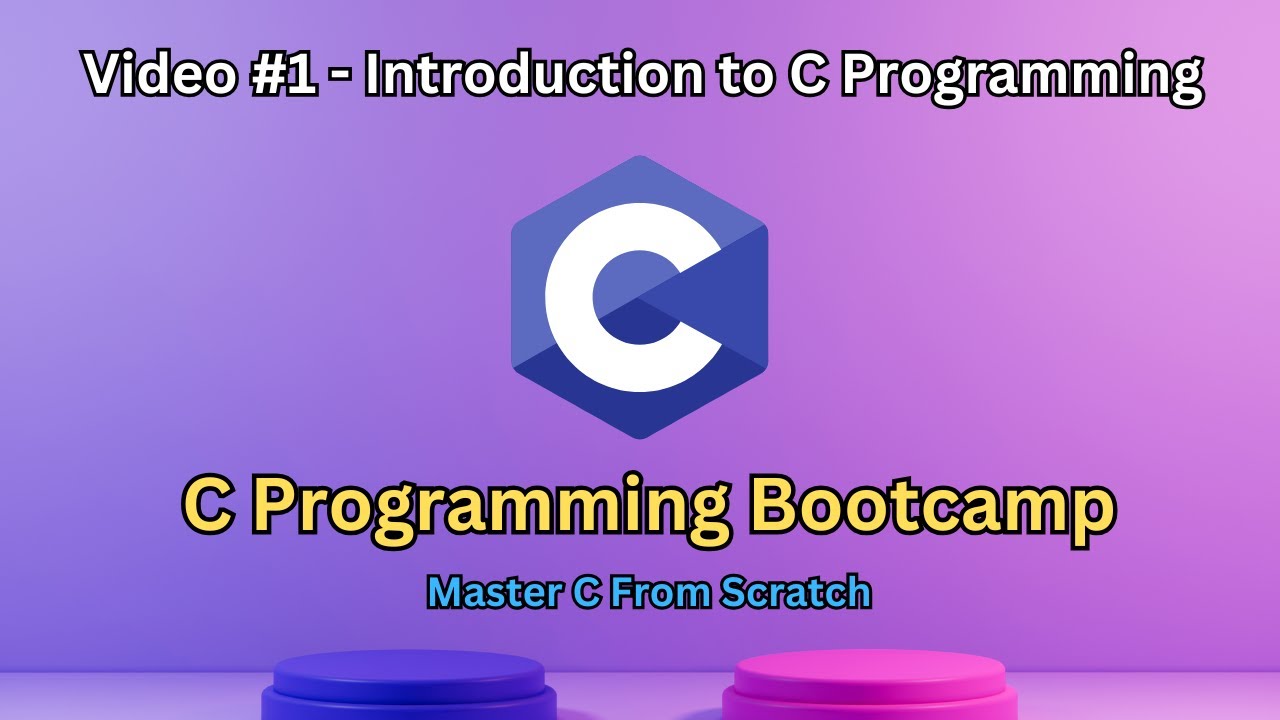 Video #1 - Introduction to C Programming

C

C Programming Bootcamp

Master C From Scratch